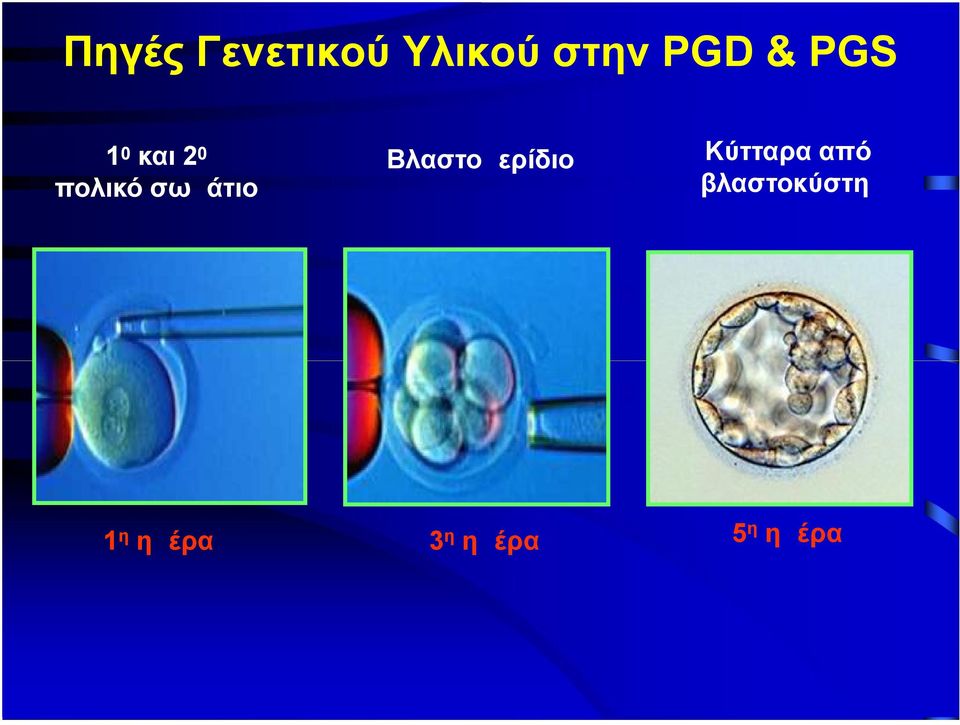 Πηγές Γενετικού Υλικού στην PGD & PGS

1ο και 2ο πολικό σω άτιο

Βλαστο ερίδιο

Κύτταρα από βλαστοκύστη

1η η έρα

3η η έρα

5η η έρα